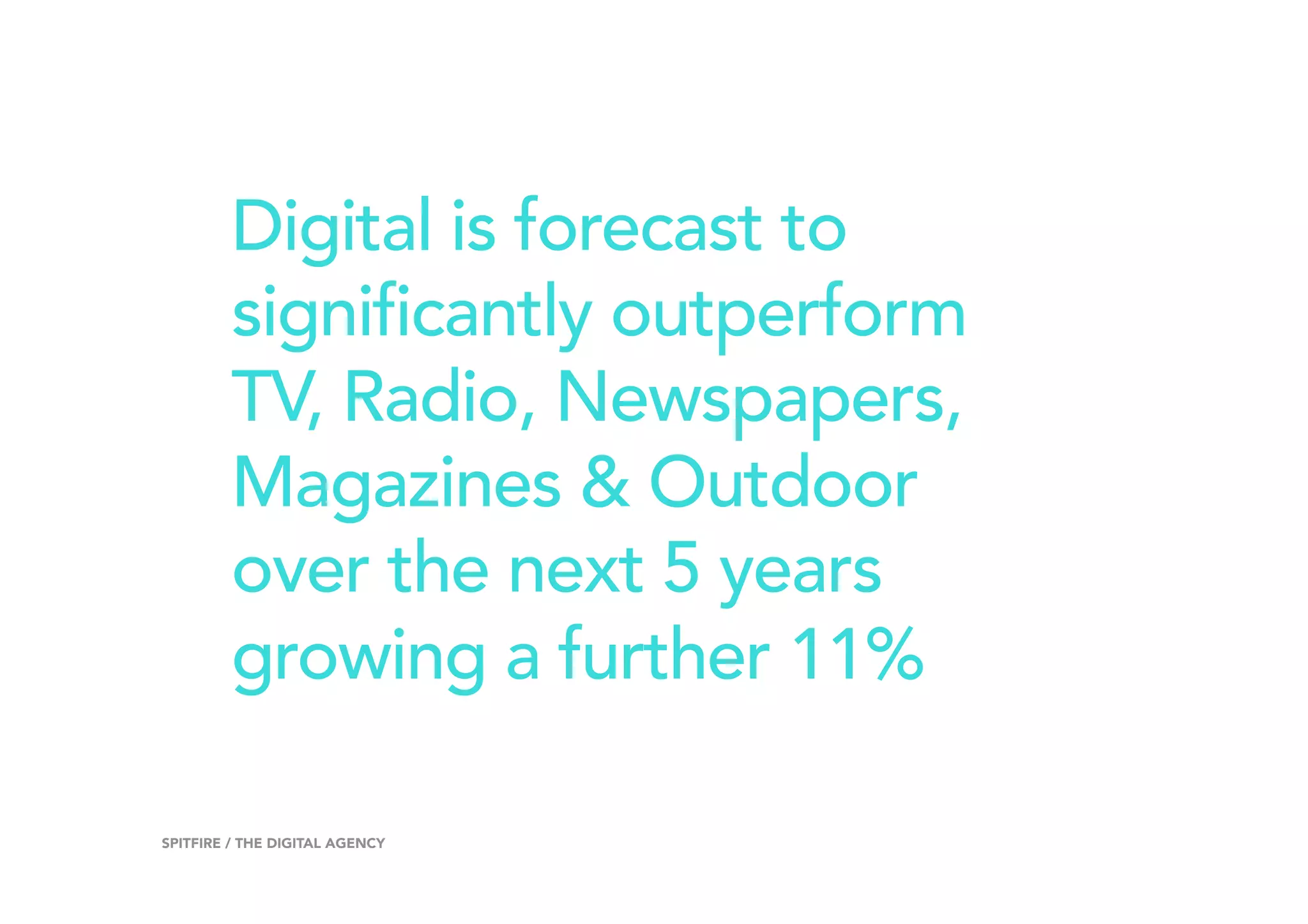 Digital is forecast to significantly outperform TV, Radio, Newspapers, Magazines & Outdoor over the next 5 years growing a further 11%

SPITFIRE / THE DIGITAL AGENCY